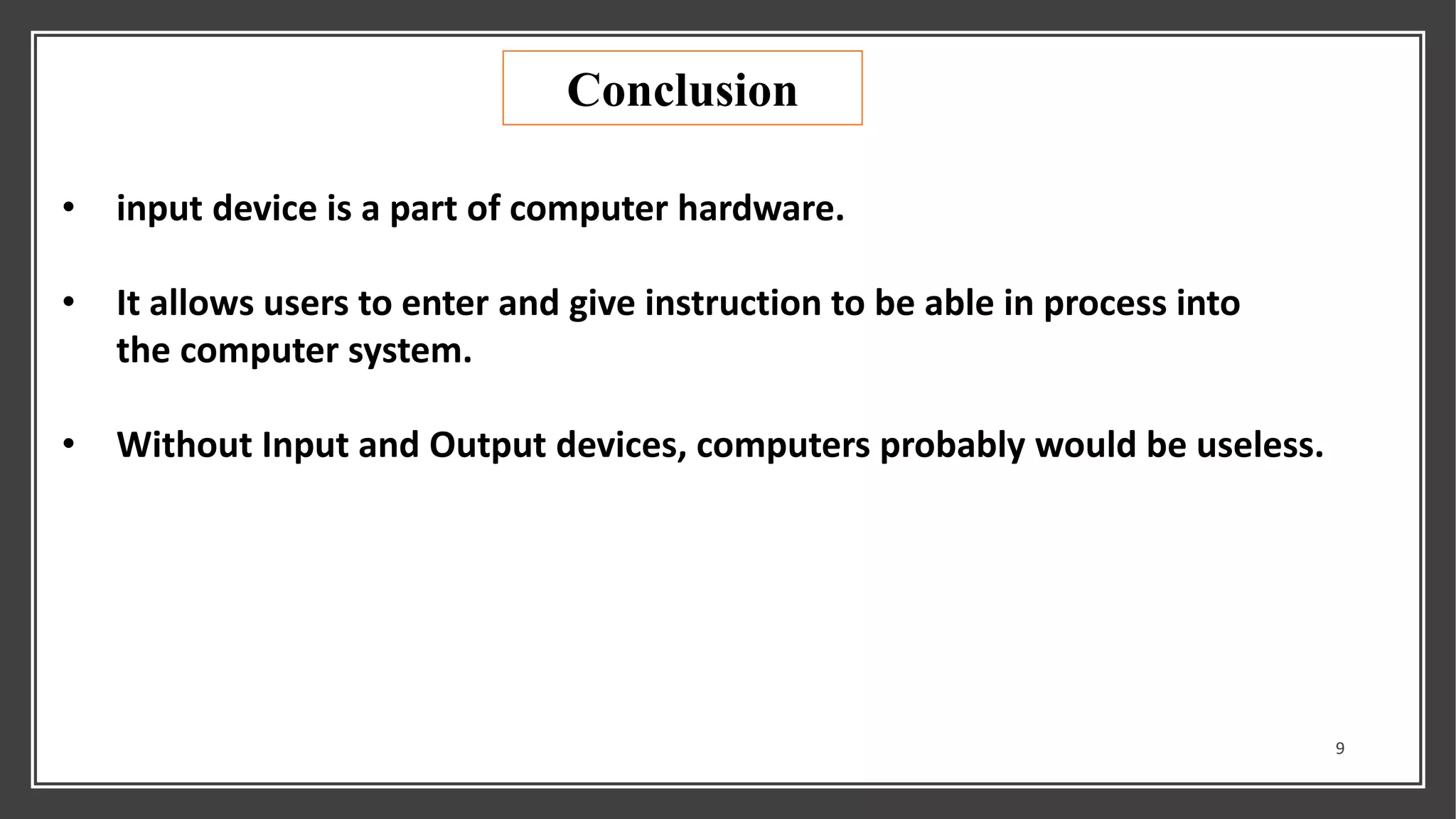 Conclusion

• input device is a part of computer hardware.

• It allows users to enter and give instruction to be able in process into the computer system.

• Without Input and Output devices, computers probably would be useless.

9